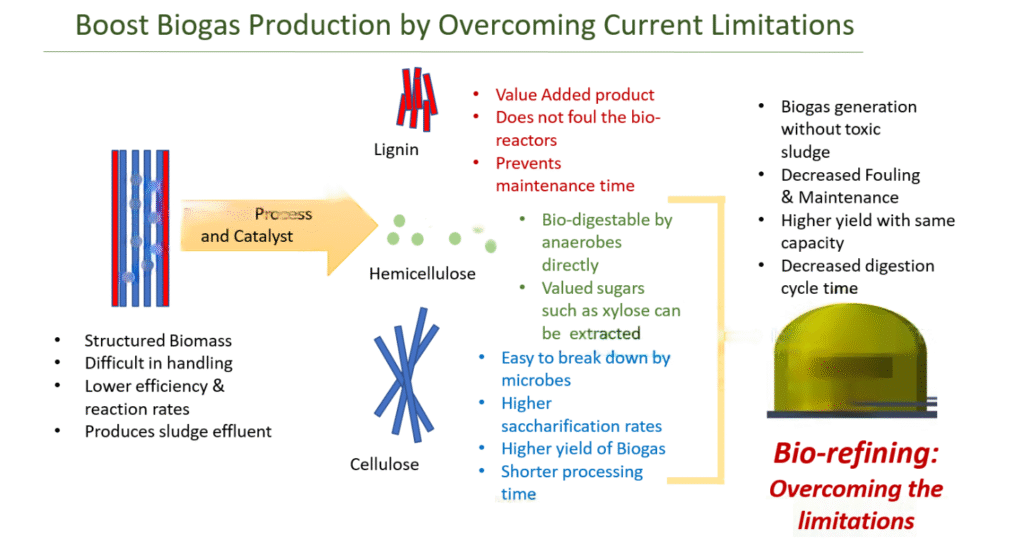 Boost Biogas Production by Overcoming Current Limitations

Process and Catalyst

- Structured Biomass
- Difficult in handling
- Lower efficiency & reaction rates
- Produces sludge effluent

Lignin

- Value Added product
- Does not foul the bio-reactors
- Prevents maintenance time

Hemicellulose

- Bio-digestable by anaerobes directly
- Valued sugars such as xylose can be extracted

Cellulose

- Easy to break down by microbes
- Higher saccharification rates
- Higher yield of Biogas
- Shorter processing time

- Biogas generation without toxic sludge
- Decreased Fouling & Maintenance
- Higher yield with same capacity
- Decreased digestion cycle time

Bio-refining: Overcoming the limitations